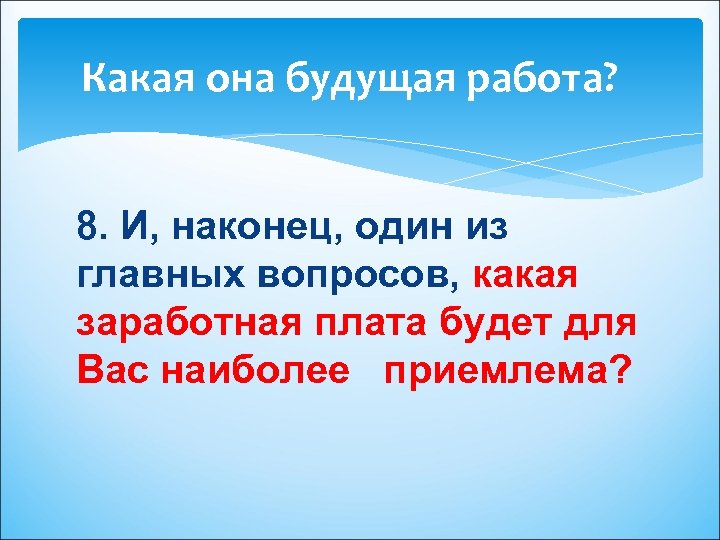 Какая она будущая работа?

8. И, наконец, один из главных вопросов, какая заработная плата будет для Вас наиболее приемлема?